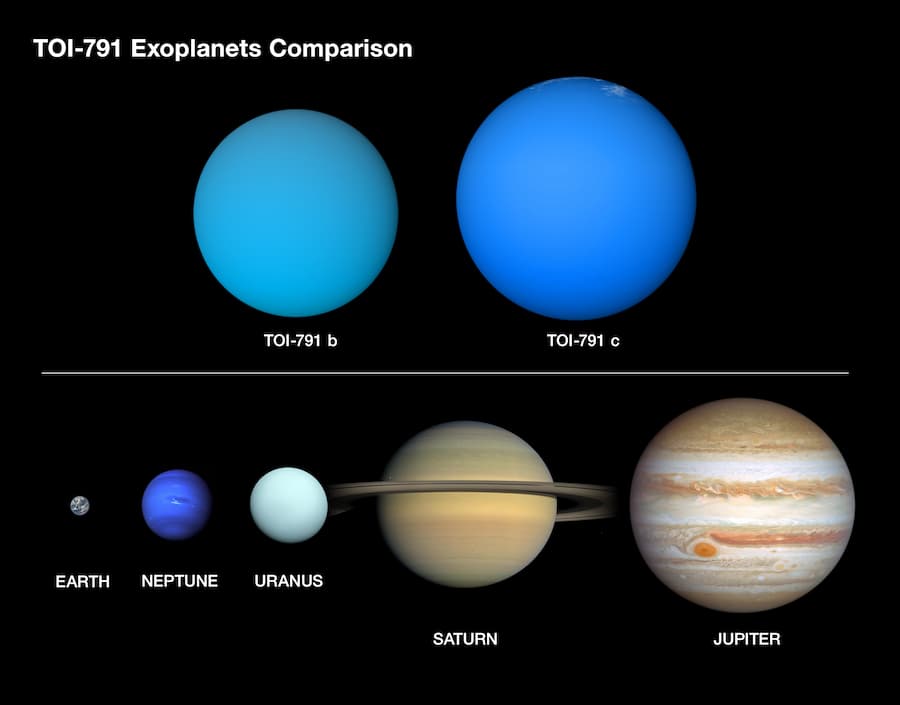 TOI-791 Exoplanets Comparison

TOI-791 b

TOI-791 c

EARTH

NEPTUNE

URANUS

SATURN

JUPITER